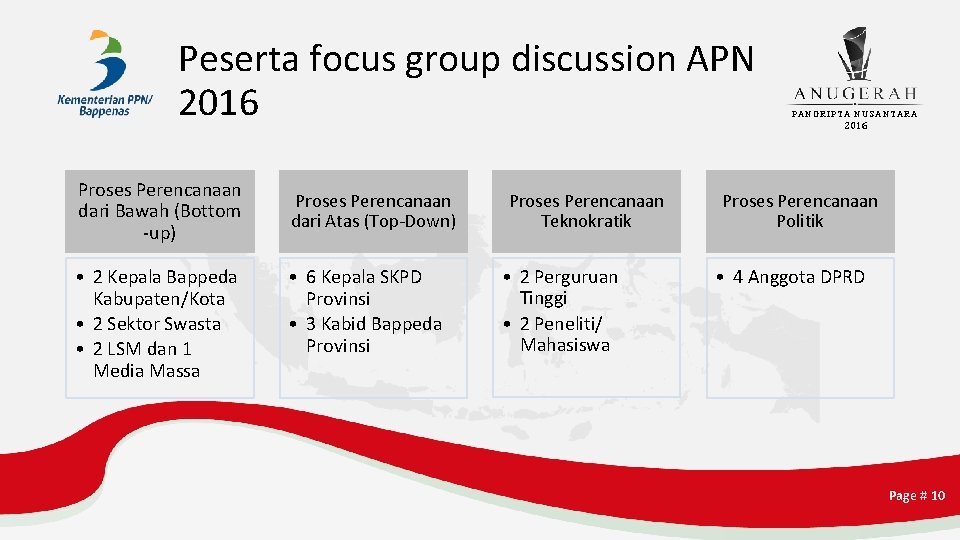 Kementerian PPN/ Bappenas

Peserta focus group discussion APN 2016

ANUGERAH
PANGRIPTA NUSANTARA
2016

Proses Perencanaan dari Bawah (Bottom -up)

• 2 Kepala Bappeda Kabupaten/Kota
• 2 Sektor Swasta
• 2 LSM dan 1 Media Massa

Proses Perencanaan dari Atas (Top-Down)

• 6 Kepala SKPD Provinsi
• 3 Kabid Bappeda Provinsi

Proses Perencanaan Teknokratik

• 2 Perguruan Tinggi
• 2 Peneliti/ Mahasiswa

Proses Perencanaan Politik

• 4 Anggota DPRD

Page # 10